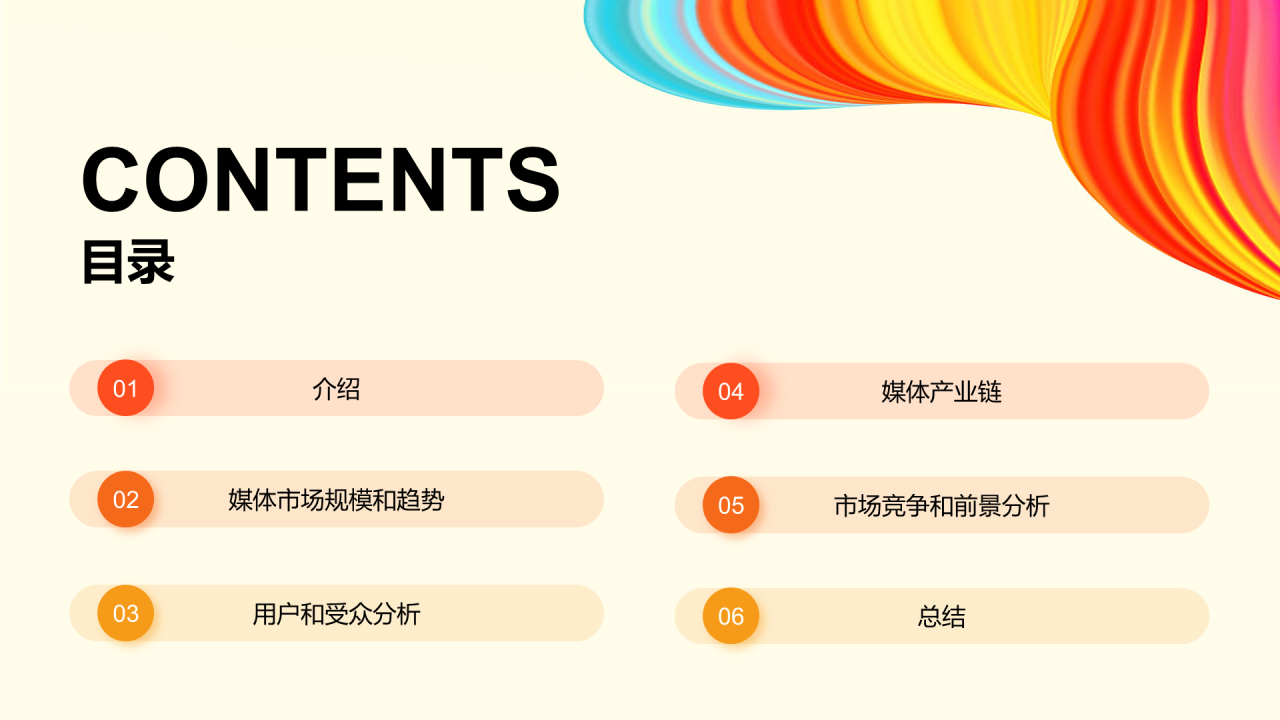 CONTENTS
目录

01 介绍

02 媒体市场规模和趋势

03 用户和受众分析

04 媒体产业链

05 市场竞争和前景分析

06 总结